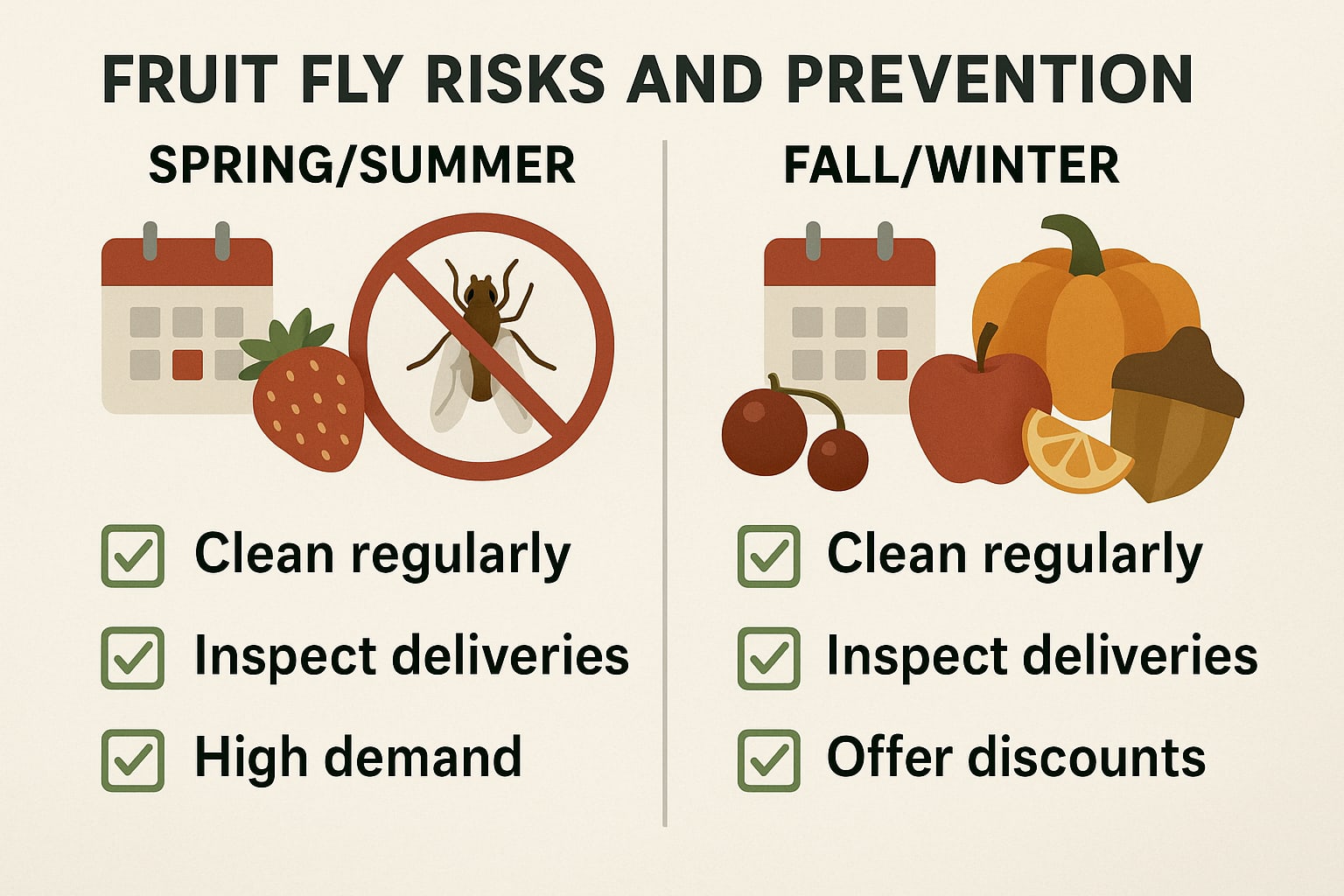 FRUIT FLY RISKS AND PREVENTION

SPRING/SUMMER

Clean regularly

Inspect deliveries

High demand

FALL/WINTER

Clean regularly

Inspect deliveries

Offer discounts